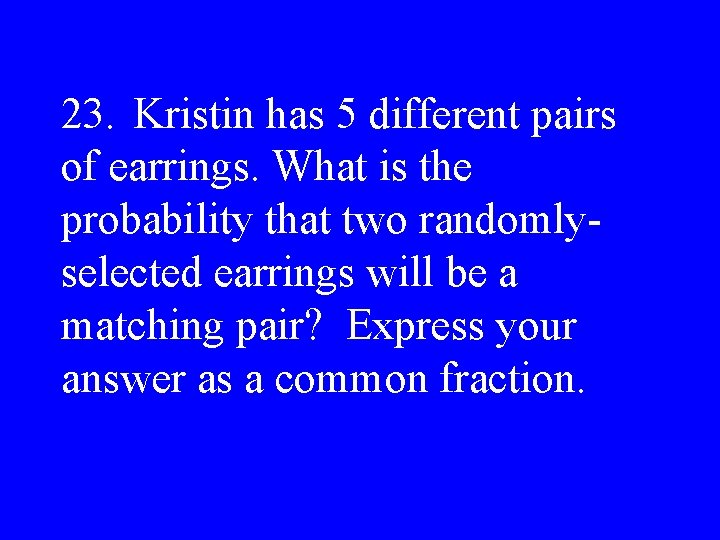 23. Kristin has 5 different pairs of earrings. What is the probability that two randomly-selected earrings will be a matching pair? Express your answer as a common fraction.